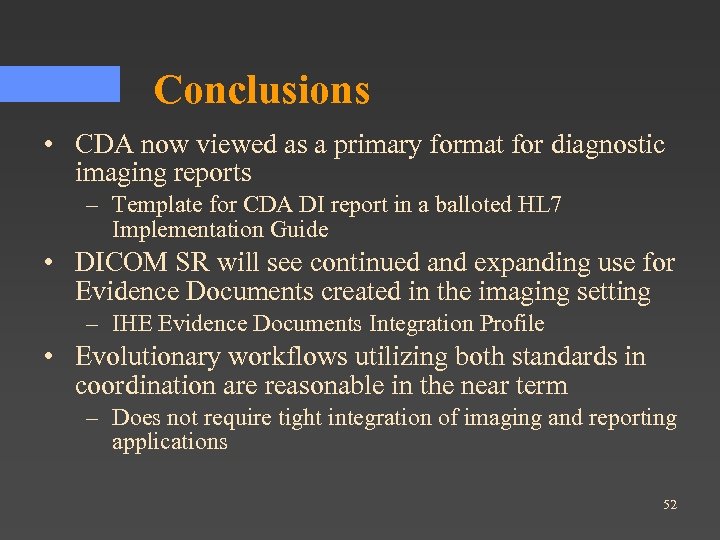 Conclusions

• CDA now viewed as a primary format for diagnostic imaging reports
– Template for CDA DI report in a balloted HL7 Implementation Guide
• DICOM SR will see continued and expanding use for Evidence Documents created in the imaging setting
– IHE Evidence Documents Integration Profile
• Evolutionary workflows utilizing both standards in coordination are reasonable in the near term
– Does not require tight integration of imaging and reporting applications

52